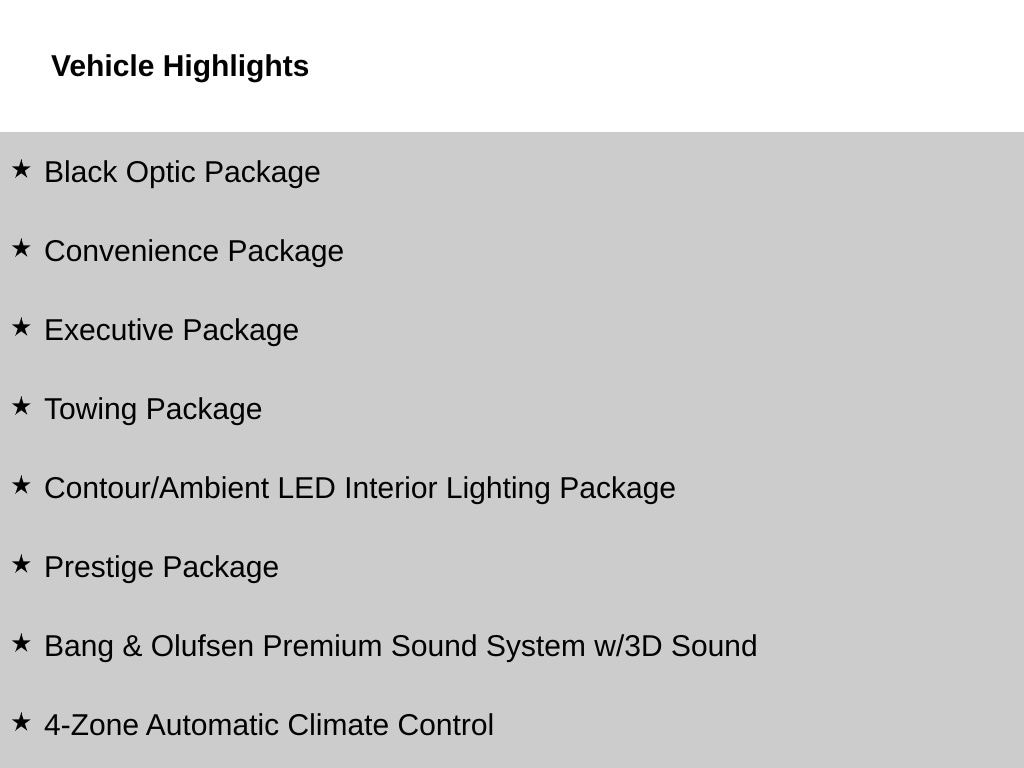 Vehicle Highlights

★ Black Optic Package

★ Convenience Package

★ Executive Package

★ Towing Package

★ Contour/Ambient LED Interior Lighting Package

★ Prestige Package

★ Bang & Olufsen Premium Sound System w/3D Sound

★ 4-Zone Automatic Climate Control